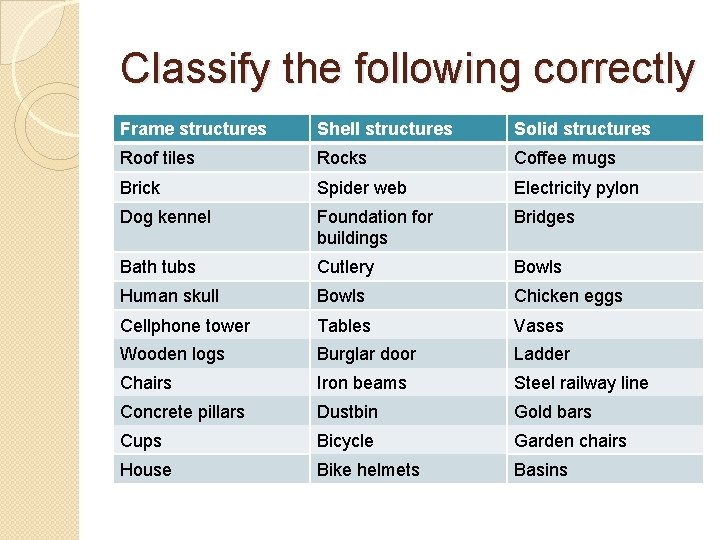 Classify the following correctly

| Frame structures | Shell structures | Solid structures |
|---|---|---|
| Roof tiles | Rocks | Coffee mugs |
| Brick | Spider web | Electricity pylon |
| Dog kennel | Foundation for buildings | Bridges |
| Bath tubs | Cutlery | Bowls |
| Human skull | Bowls | Chicken eggs |
| Cellphone tower | Tables | Vases |
| Wooden logs | Burglar door | Ladder |
| Chairs | Iron beams | Steel railway line |
| Concrete pillars | Dustbin | Gold bars |
| Cups | Bicycle | Garden chairs |
| House | Bike helmets | Basins |